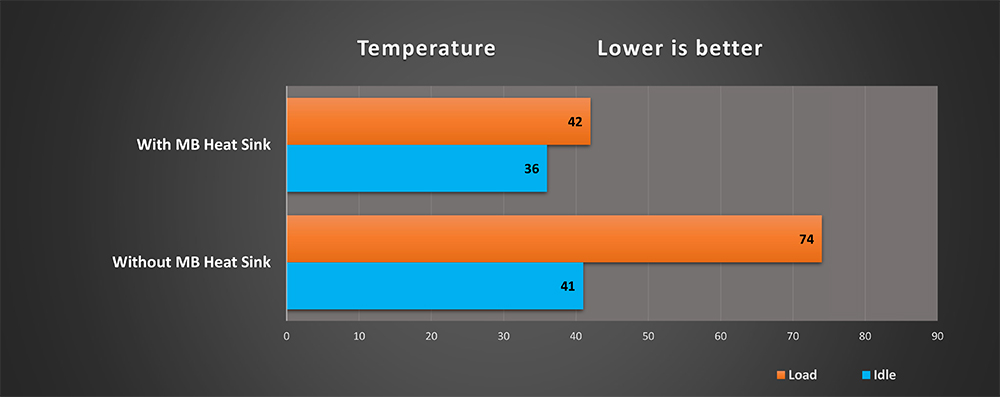 Temperature Lower is better

With MB Heat Sink
42
36

Without MB Heat Sink
74
41

0 10 20 30 40 50 60 70 80 90

Load Idle